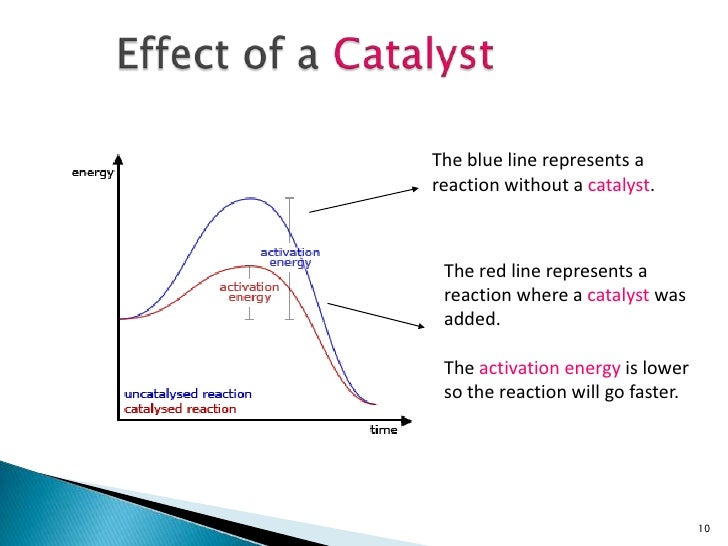 Effect of a Catalyst

energy

activation energy

activation energy

uncatalysed reaction
catalysed reaction

time

The blue line represents a reaction without a catalyst.

The red line represents a reaction where a catalyst was added.

The activation energy is lower so the reaction will go faster.

10